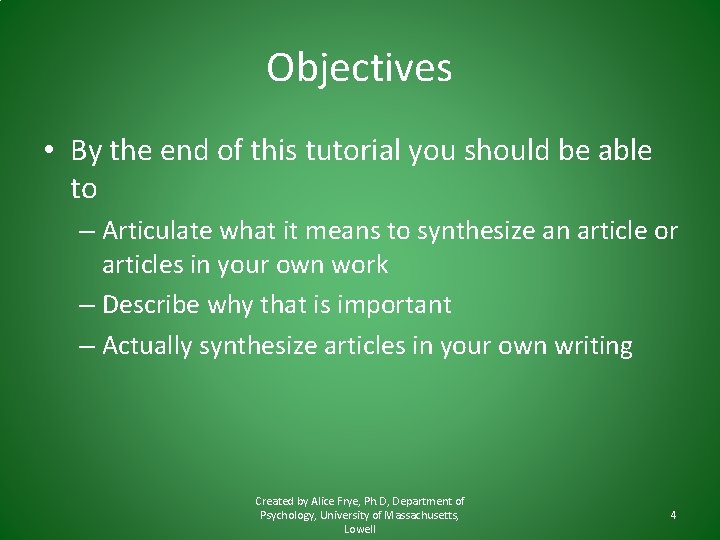 Objectives

• By the end of this tutorial you should be able to

– Articulate what it means to synthesize an article or articles in your own work

– Describe why that is important

– Actually synthesize articles in your own writing

Created by Alice Frye, Ph D, Department of Psychology, University of Massachusetts, Lowell

4